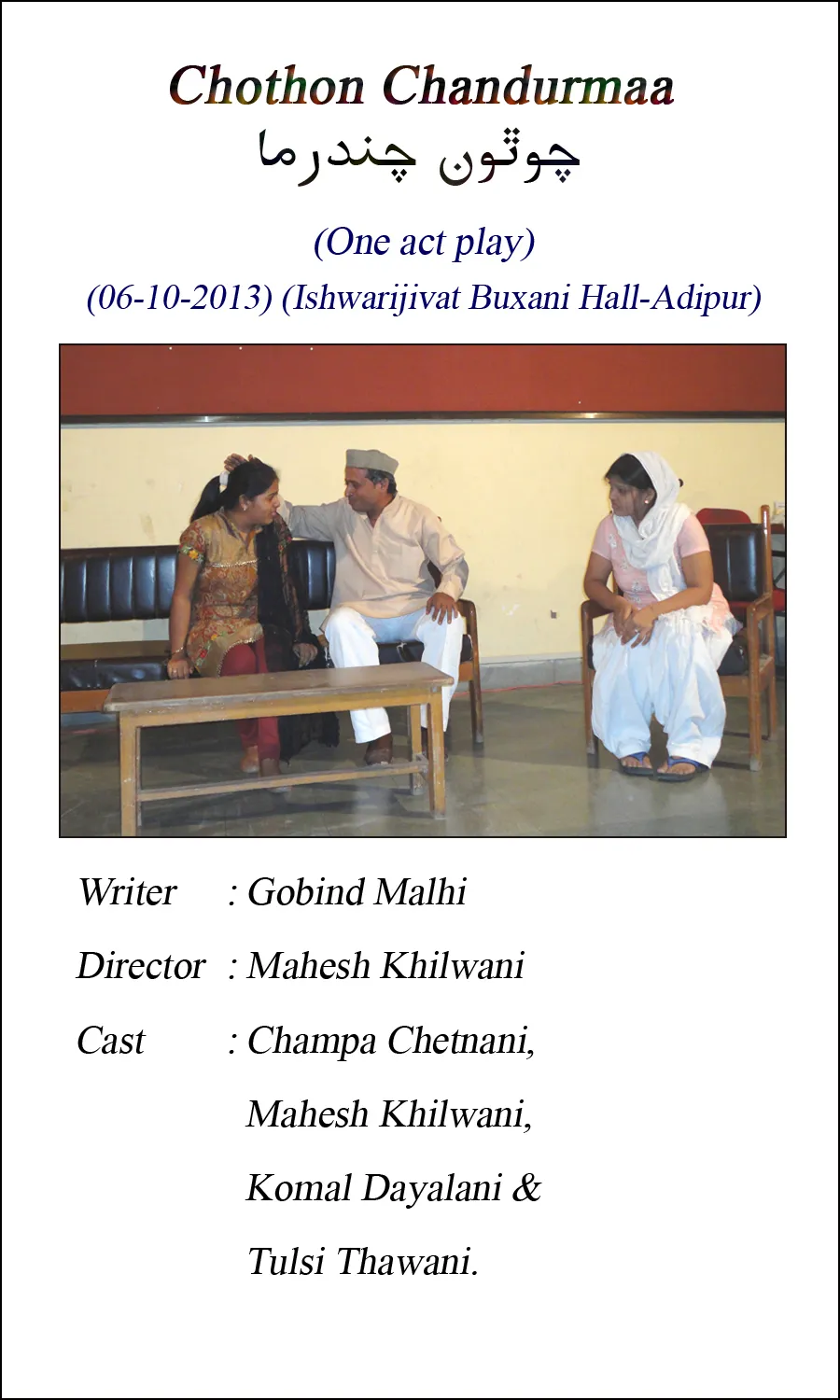 Chothon Chandurmaa
چوٿون چندرما

(One act play)
(06-10-2013) (Ishwarijivat Buxani Hall-Adipur)

Writer : Gobind Malhi

Director : Mahesh Khilwani

Cast : Champa Chetnani,
Mahesh Khilwani,
Komal Dayalani &
Tulsi Thawani.